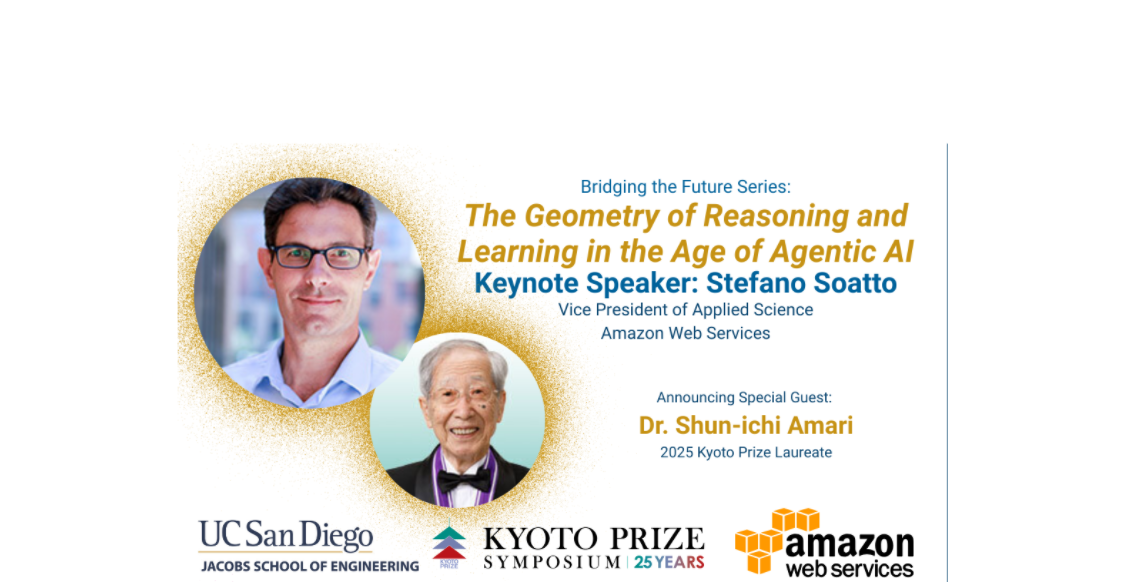 Bridging the Future Series:
The Geometry of Reasoning and Learning in the Age of Agentic AI
Keynote Speaker: Stefano Soatto
Vice President of Applied Science
Amazon Web Services

Announcing Special Guest:
Dr. Shun-ichi Amari
2025 Kyoto Prize Laureate

UC San Diego
JACOBS SCHOOL OF ENGINEERING

KYOTO PRIZE
KYOTO PRIZE
SYMPOSIUM | 25 YEARS

amazon
web services